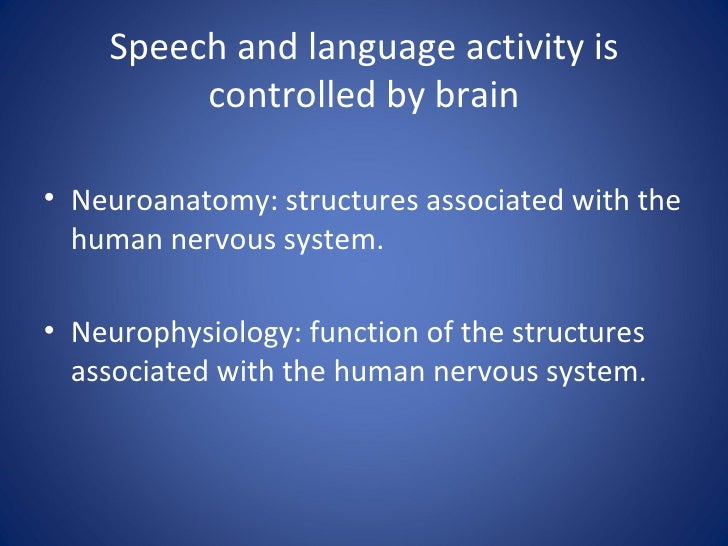 Speech and language activity is controlled by brain

• Neuroanatomy: structures associated with the human nervous system.

• Neurophysiology: function of the structures associated with the human nervous system.